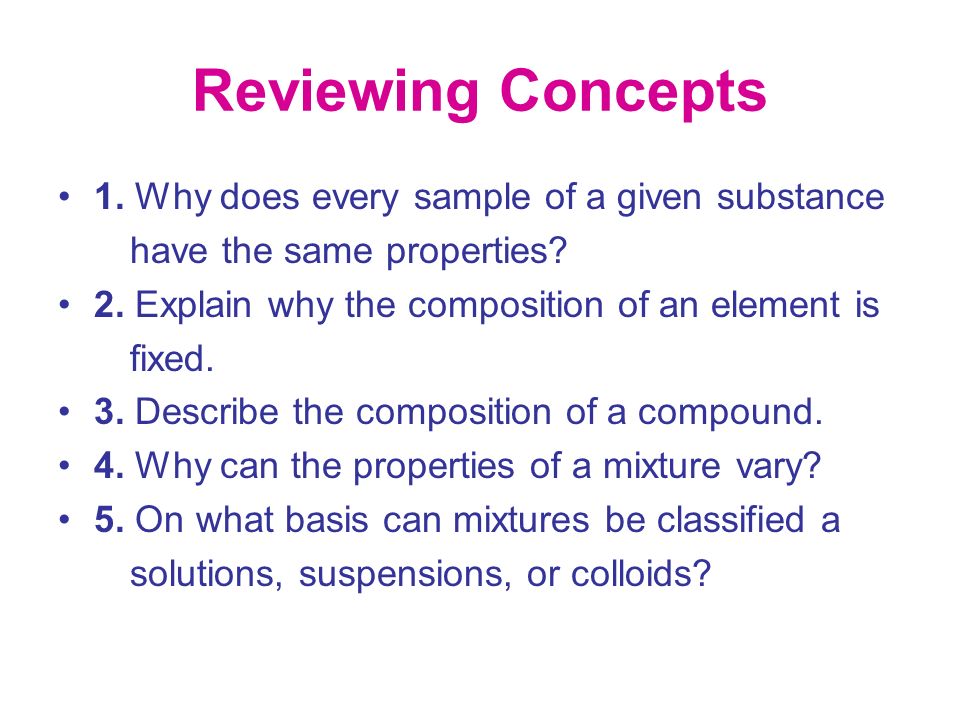 Reviewing Concepts

• 1. Why does every sample of a given substance have the same properties?
• 2. Explain why the composition of an element is fixed.
• 3. Describe the composition of a compound.
• 4. Why can the properties of a mixture vary?
• 5. On what basis can mixtures be classified a solutions, suspensions, or colloids?